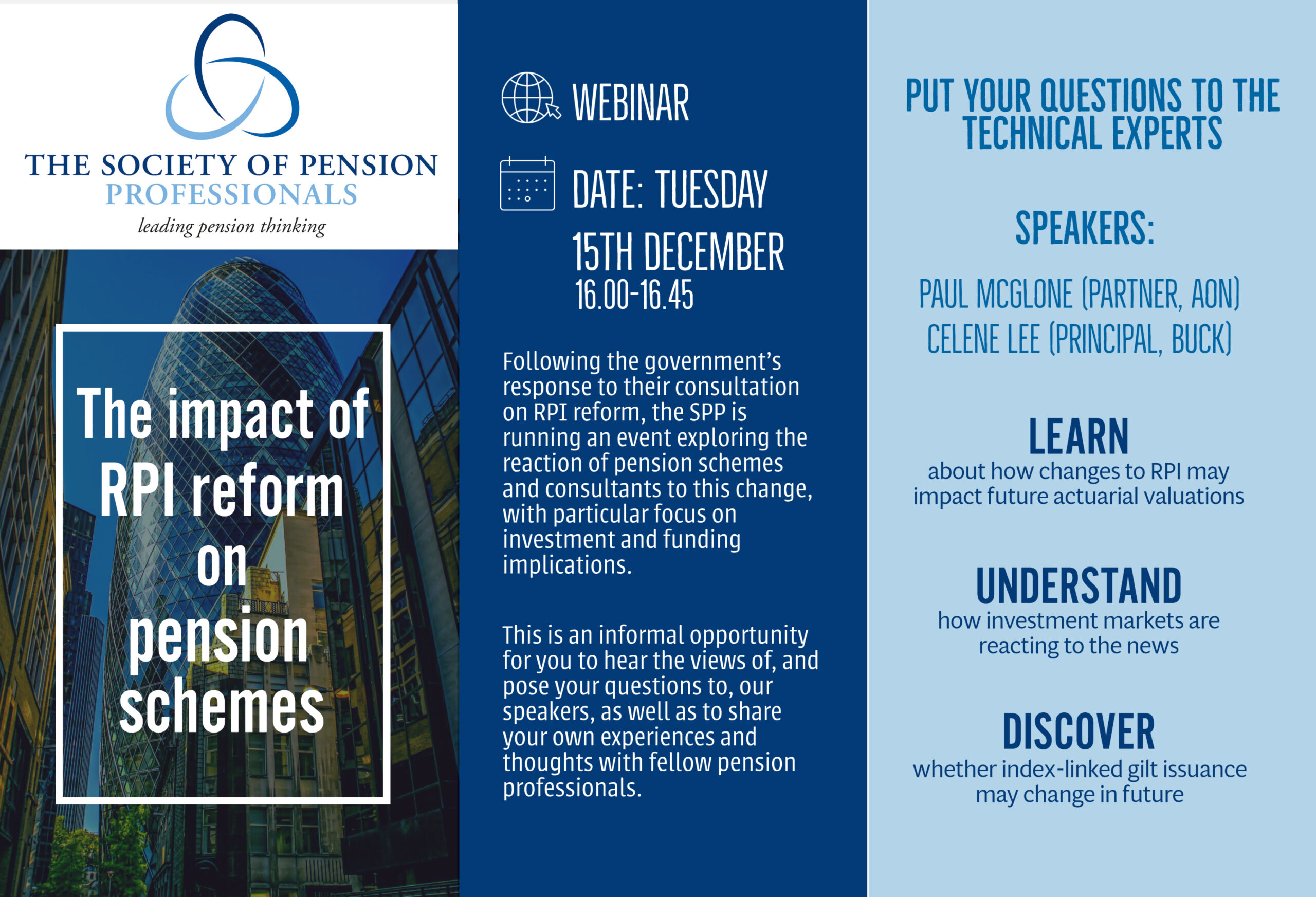 THE SOCIETY OF PENSION PROFESSIONALS
leading pension thinking

The impact of RPI reform on pension schemes

WEBINAR

DATE: TUESDAY 15TH DECEMBER
16.00-16.45

Following the government's response to their consultation on RPI reform, the SPP is running an event exploring the reaction of pension schemes and consultants to this change, with particular focus on investment and funding implications.

This is an informal opportunity for you to hear the views of, and pose your questions to, our speakers, as well as to share your own experiences and thoughts with fellow pension professionals.

PUT YOUR QUESTIONS TO THE TECHNICAL EXPERTS

SPEAKERS:

PAUL MCGLONE (PARTNER, AON)
CELENE LEE (PRINCIPAL, BUCK)

LEARN
about how changes to RPI may impact future actuarial valuations

UNDERSTAND
how investment markets are reacting to the news

DISCOVER
whether index-linked gilt issuance may change in future